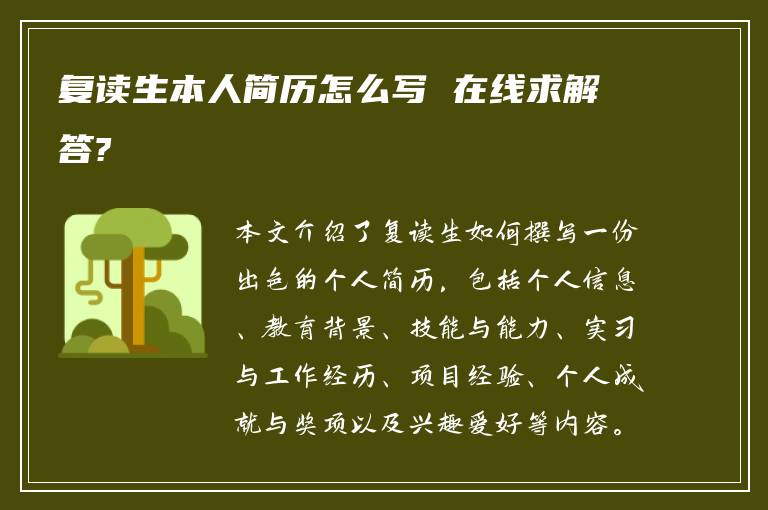 复读生本人简历怎么写 在线求解答?

本文介绍了复读生如何撰写一份出色的个人简历，包括个人信息、教育背景、技能与能力、实习与工作经历、项目经验、个人成就与奖项以及兴趣爱好等内容。